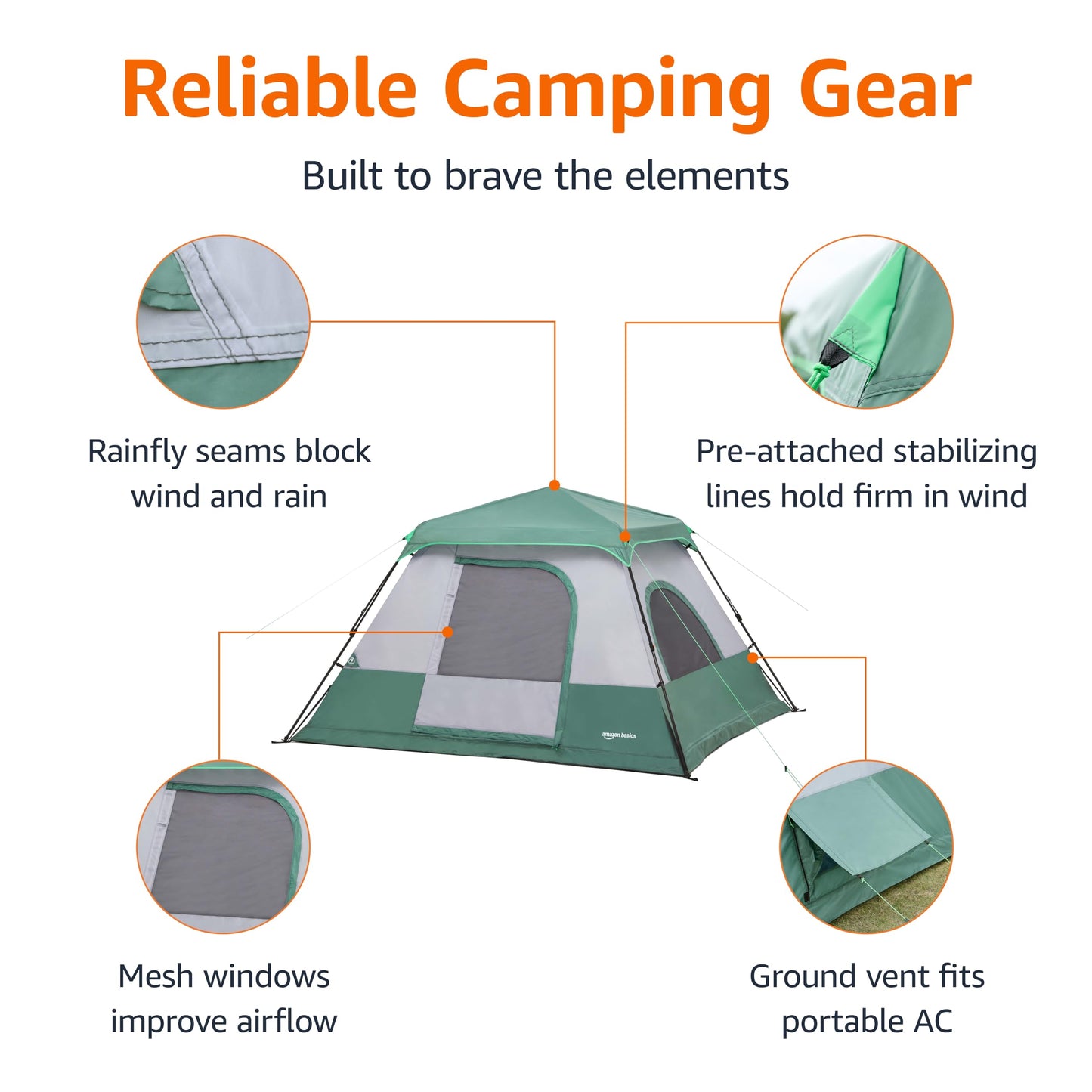 Reliable Camping Gear

Built to brave the elements

Rainfly seams block wind and rain

Pre-attached stabilizing lines hold firm in wind

amazon basics

Mesh windows improve airflow

Ground vent fits portable AC